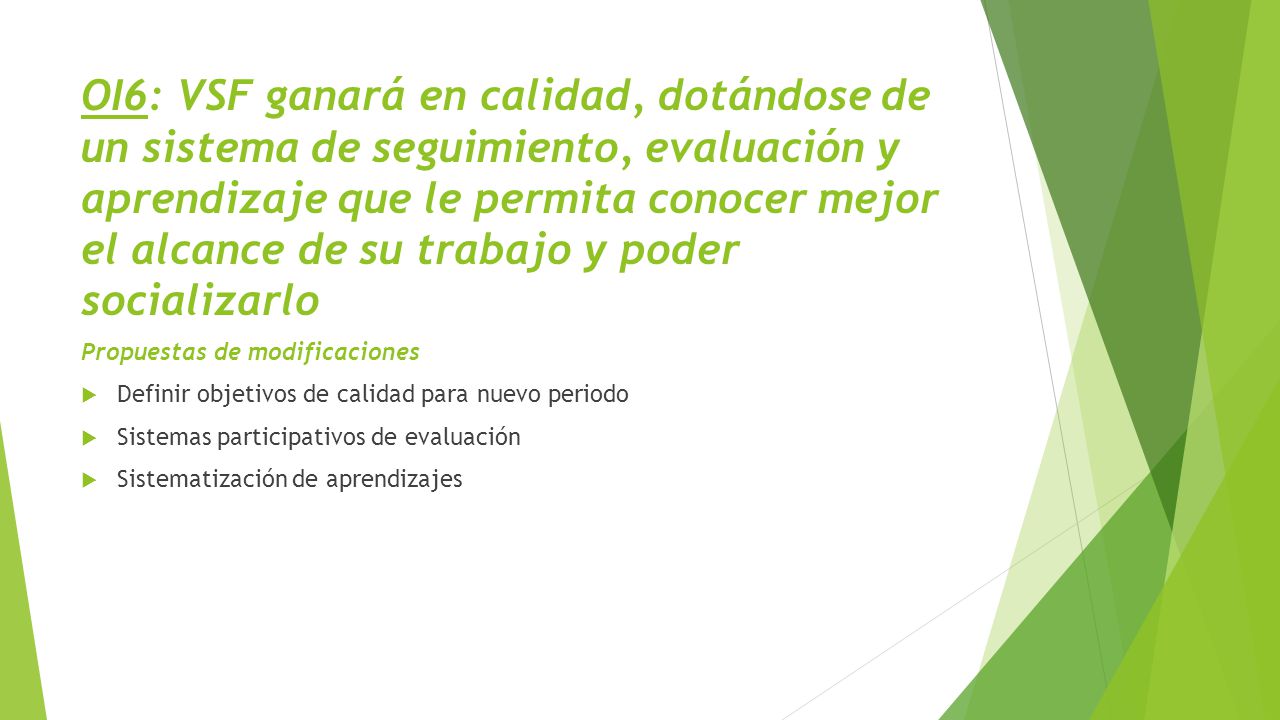 OI6: VSF ganará en calidad, dotándose de un sistema de seguimiento, evaluación y aprendizaje que le permita conocer mejor el alcance de su trabajo y poder socializarlo

Propuestas de modificaciones

Definir objetivos de calidad para nuevo periodo

Sistemas participativos de evaluación

Sistematización de aprendizajes